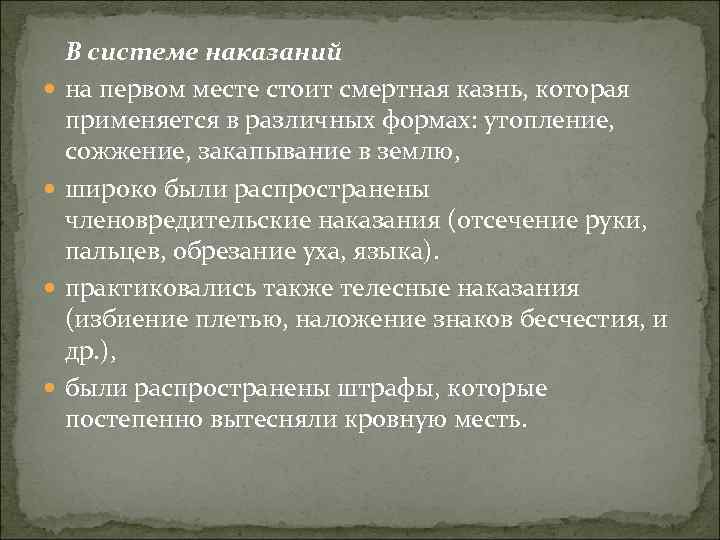 В системе наказаний

на первом месте стоит смертная казнь, которая применяется в различных формах: утопление, сожжение, закапывание в землю,

широко были распространены членовредительские наказания (отсечение руки, пальцев, обрезание уха, языка).

практиковались также телесные наказания (избиение плетью, наложение знаков бесчестия, и др.),

были распространены штрафы, которые постепенно вытесняли кровную месть.